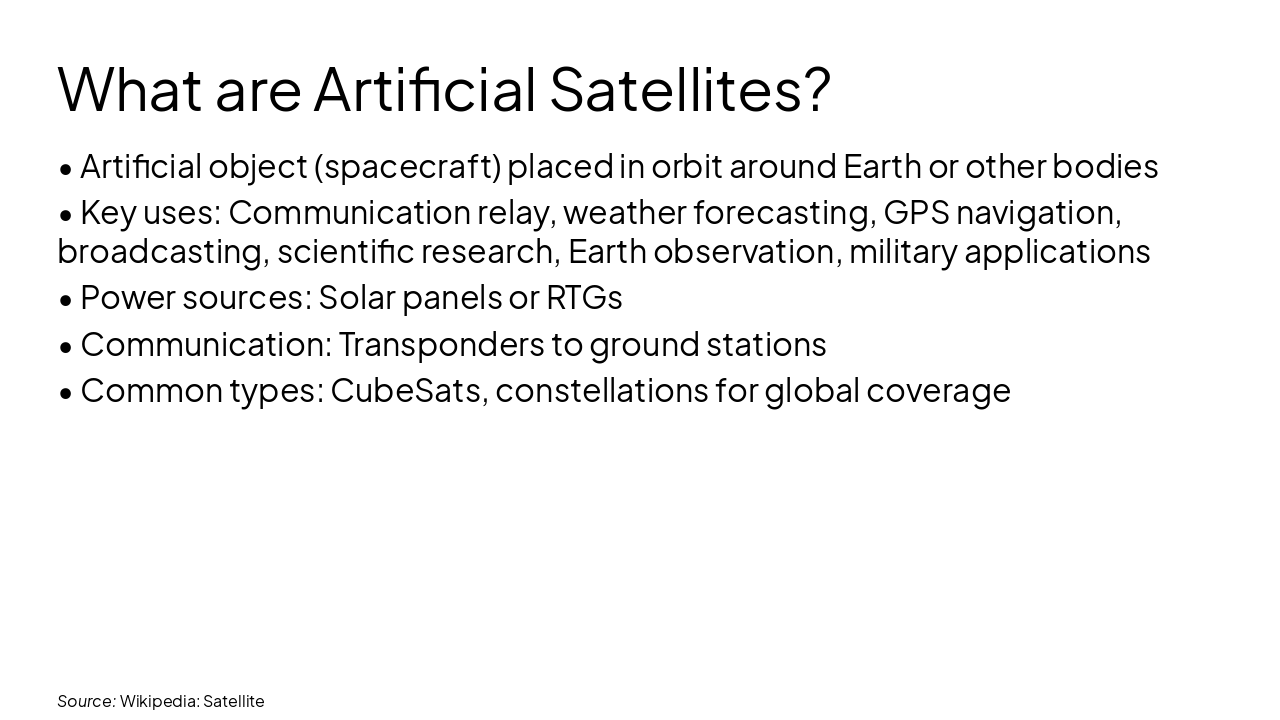 What are Artificial Satellites?

• Artificial object (spacecraft) placed in orbit around Earth or other bodies

• Key uses: Communication relay, weather forecasting, GPS navigation, broadcasting, scientific research, Earth observation, military applications

• Power sources: Solar panels or RTGs

• Communication: Transponders to ground stations

• Common types: CubeSats, constellations for global coverage

Source: Wikipedia: Satellite